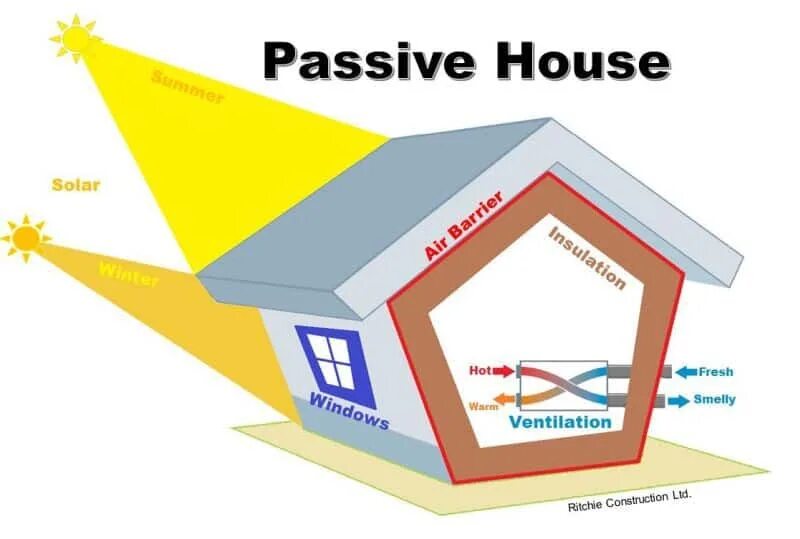 Passive House

Summer

Solar

Winter

Air Barrier

Insulation

Windows

Hot

Warm

Fresh

Smelly

Ventilation

Ritchie Construction Ltd.